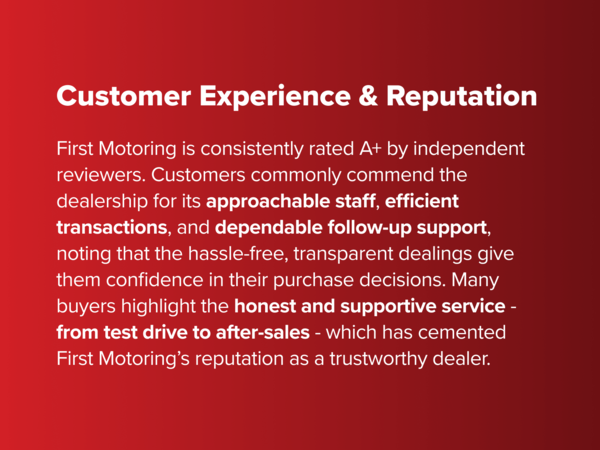 Customer Experience & Reputation

First Motoring is consistently rated A+ by independent reviewers. Customers commonly commend the dealership for its approachable staff, efficient transactions, and dependable follow-up support, noting that the hassle-free, transparent dealings give them confidence in their purchase decisions. Many buyers highlight the honest and supportive service - from test drive to after-sales - which has cemented First Motoring's reputation as a trustworthy dealer.